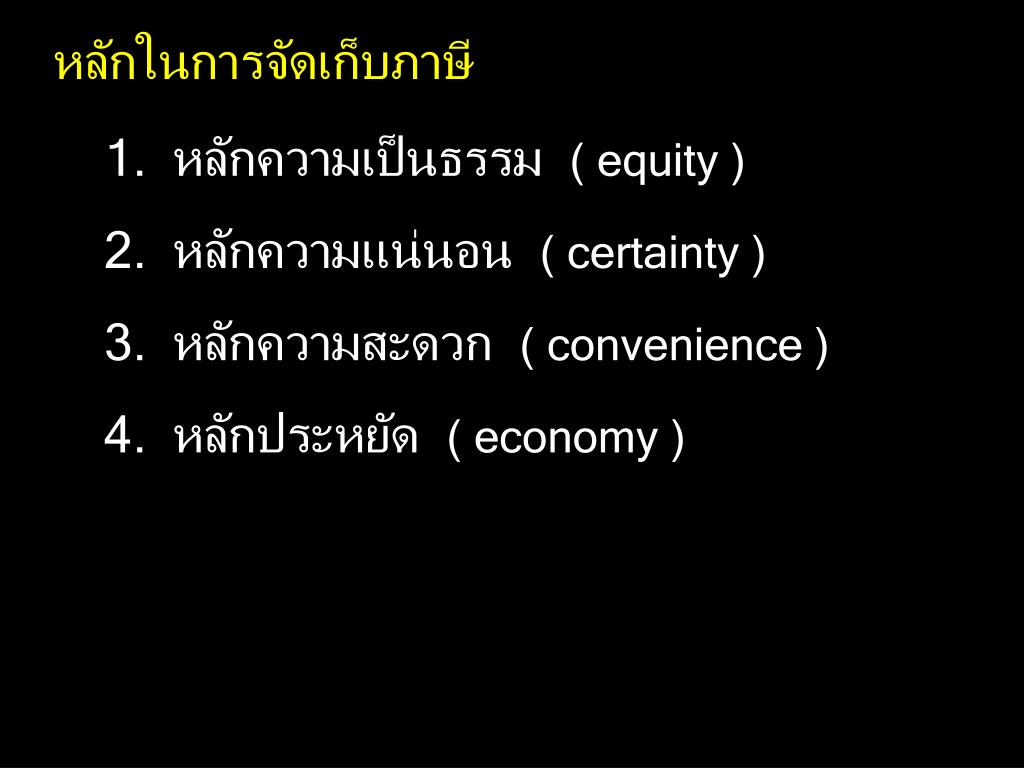 หลักในการจัดเก็บภาษี

1. หลักความเป็นธรรม ( equity )
2. หลักความแน่นอน ( certainty )
3. หลักความสะดวก ( convenience )
4. หลักประหยัด ( economy )